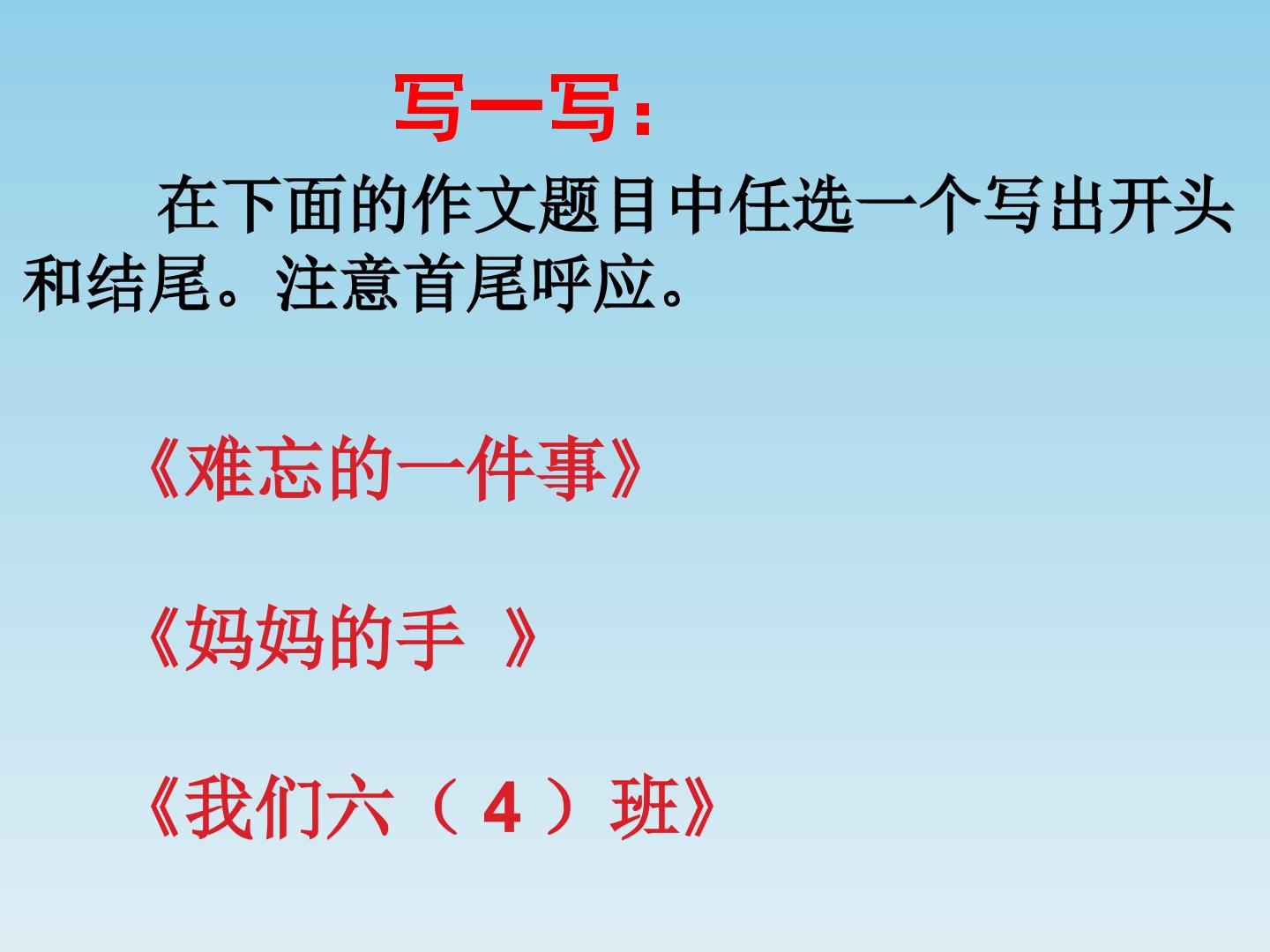 写一写：

在下面的作文题目中任选一个写出开头和结尾。注意首尾呼应。

《难忘的一件事》

《妈妈的手》

《我们六（4）班》